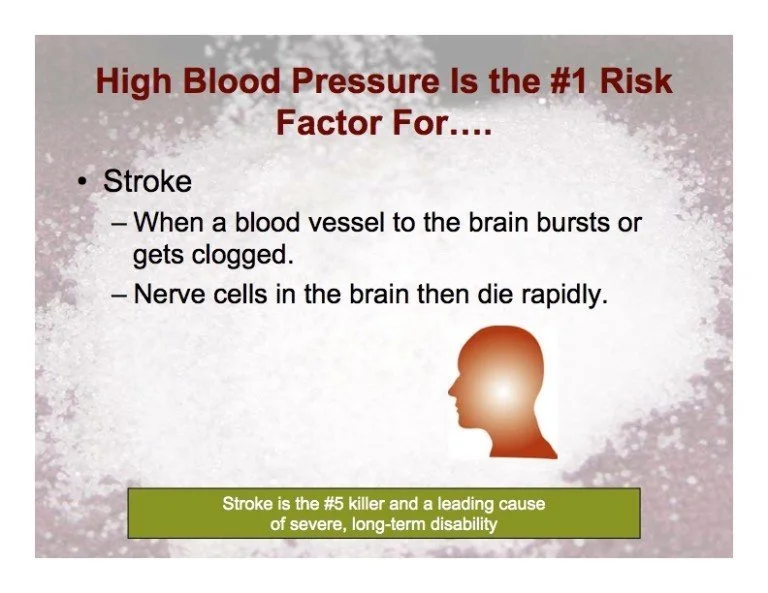 High Blood Pressure Is the #1 Risk Factor For….

• Stroke
– When a blood vessel to the brain bursts or gets clogged.
– Nerve cells in the brain then die rapidly.

Stroke is the #5 killer and a leading cause of severe, long-term disability